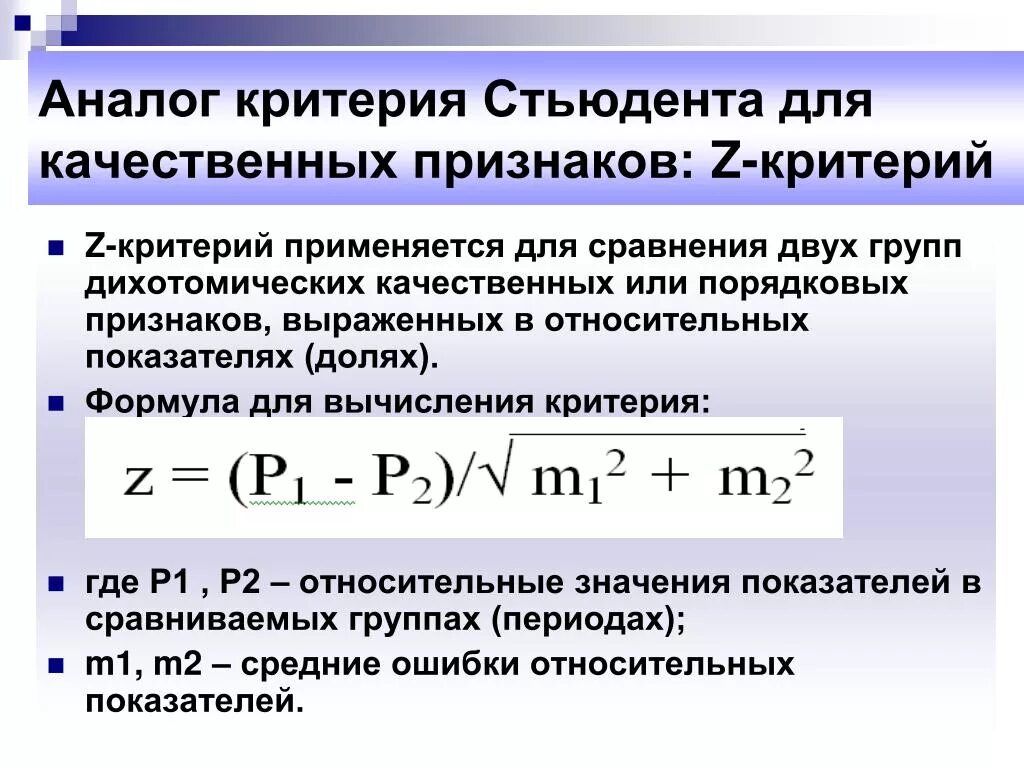 Аналог критерия Стьюдента для качественных признаков: Z-критерий

Z-критерий применяется для сравнения двух групп дихотомических качественных или порядковых признаков, выраженных в относительных показателях (долях).

Формула для вычисления критерия:

$z = (P_1 - P_2)/\sqrt{m_1^2 + m_2^2}$

где P1 , P2 – относительные значения показателей в сравниваемых группах (периодах);

m1, m2 – средние ошибки относительных показателей.